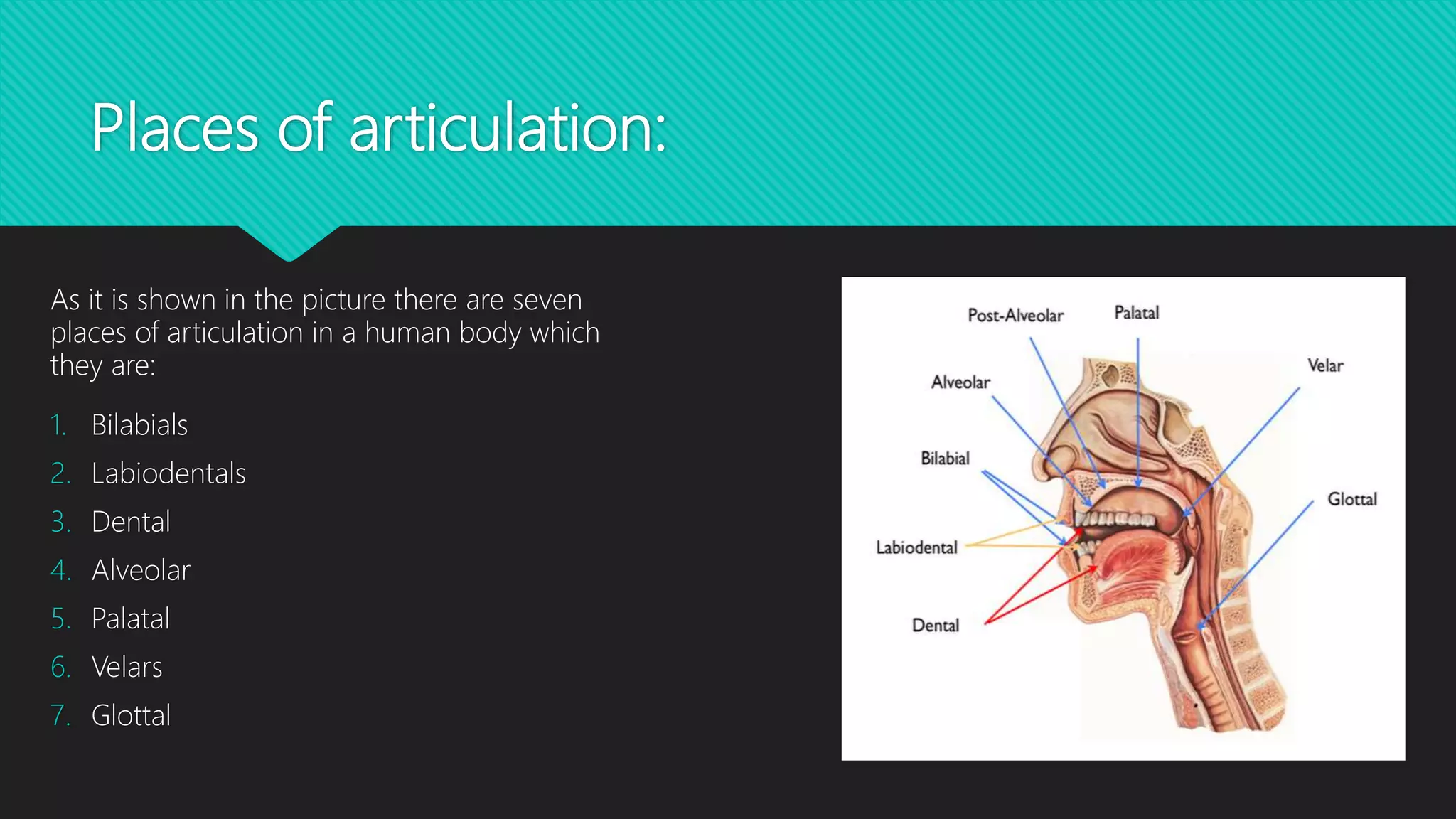 Places of articulation:

As it is shown in the picture there are seven places of articulation in a human body which they are:

1. Bilabials
2. Labiodentals
3. Dental
4. Alveolar
5. Palatal
6. Velars
7. Glottal

Post-Alveolar
Palatal
Alveolar
Velar
Bilabial
Glottal
Labiodental
Dental